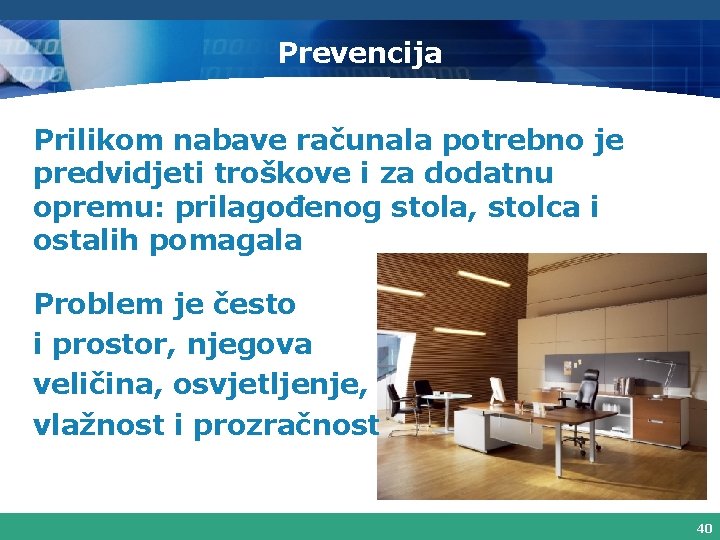 Prevencija

Prilikom nabave računala potrebno je predvidjeti troškove i za dodatnu opremu: prilagođenog stola, stolca i ostalih pomagala

Problem je često i prostor, njegova veličina, osvjetljenje, vlažnost i prozračnost

40